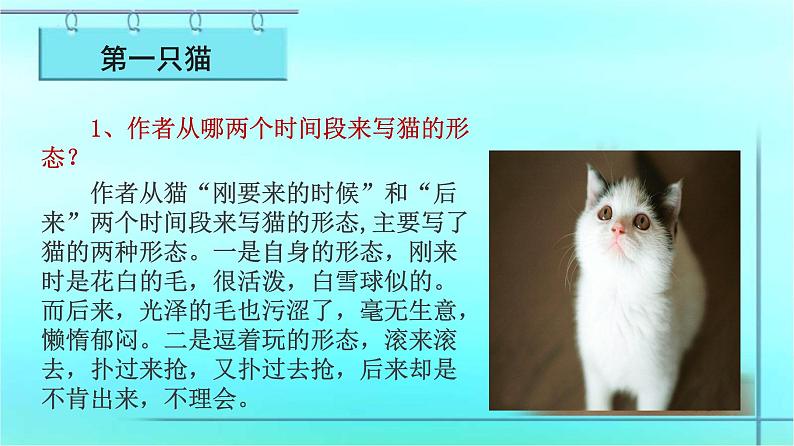 第一只猫

1、作者从哪两个时间段来写猫的形态？

作者从猫“刚要来的时候”和“后来”两个时间段来写猫的形态,主要写了猫的两种形态。一是自身的形态，刚来时是花白的毛，很活泼，白雪球似的。而后来，光泽的毛也污涩了，毫无生意，懒惰郁闷。二是逗着玩的形态，滚来滚去，扑过来抢，又扑过去抢，后来却是不肯出来，不理会。